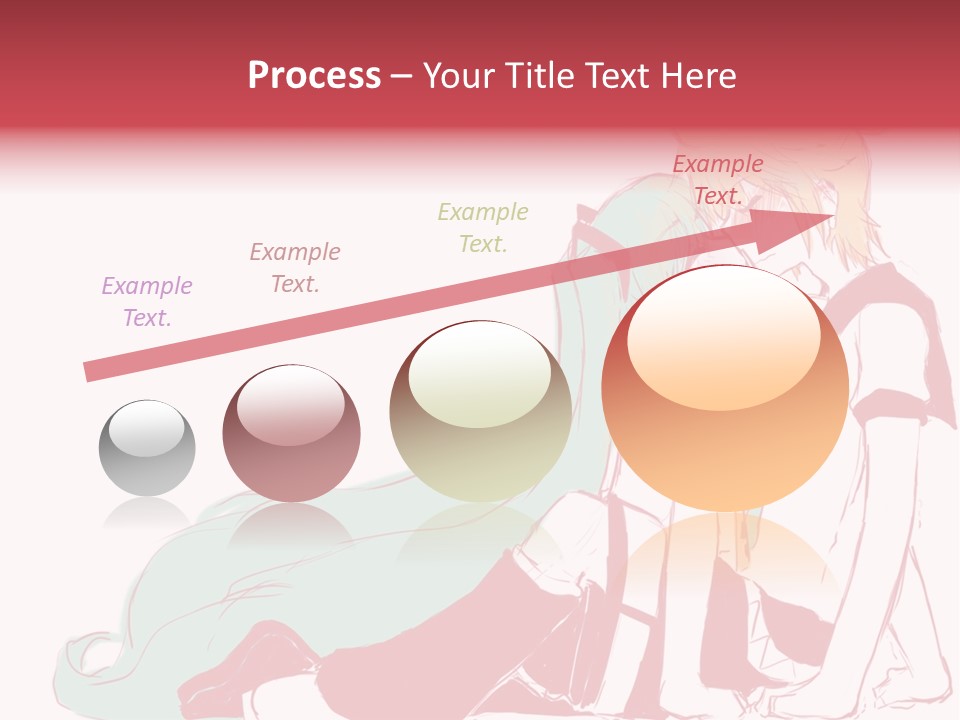 Process – Your Title Text Here

Example Text.

Example Text.

Example Text.

Example Text.